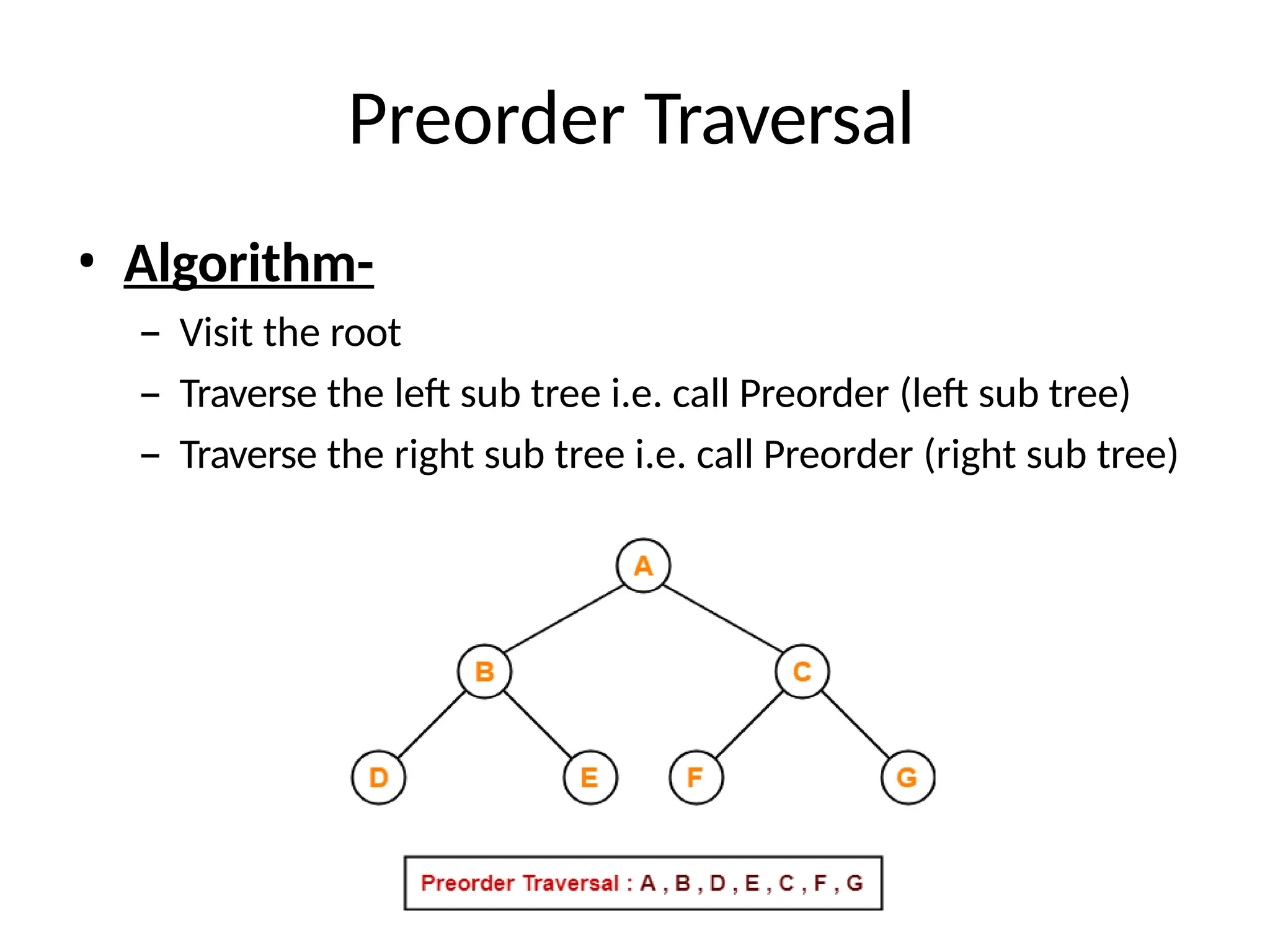 Preorder Traversal

• Algorithm-

– Visit the root

– Traverse the left sub tree i.e. call Preorder (left sub tree)

– Traverse the right sub tree i.e. call Preorder (right sub tree)

A

B

C

D

E

F

G

Preorder Traversal : A , B , D , E , C , F , G